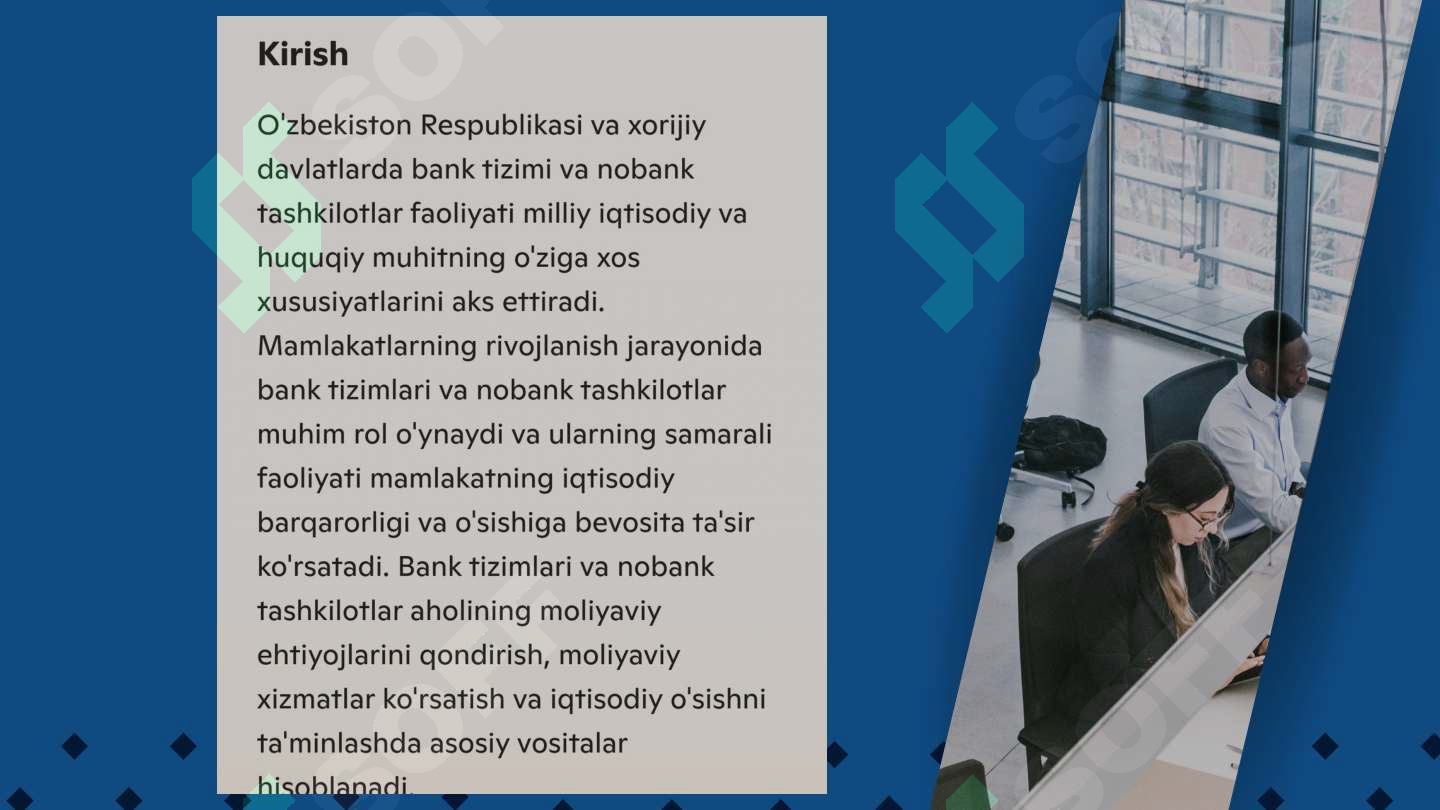 Kirish

O'zbekiston Respublikasi va xorijiy davlatlarda bank tizimi va nobank tashkilotlar faoliyati milliy iqtisodiy va huquqiy muhitning o'ziga xos xususiyatlarini aks ettiradi. Mamlakatlarning rivojlanish jarayonida bank tizimlari va nobank tashkilotlar muhim rol o'ynaydi va ularning samarali faoliyati mamlakatning iqtisodiy barqarorligi va o'sishiga bevosita ta'sir ko'rsatadi. Bank tizimlari va nobank tashkilotlar aholining moliyaviy ehtiyojlarini qondirish, moliyaviy xizmatlar ko'rsatish va iqtisodiy o'sishni ta'minlashda asosiy vositalar hisoblanadi.